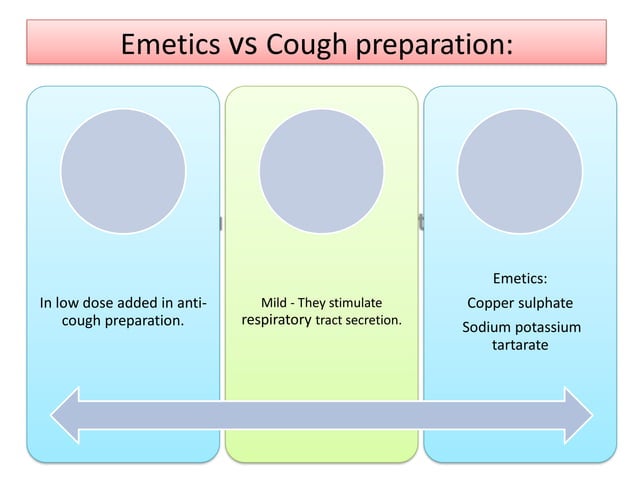 Emetics vs Cough preparation:

In low dose added in anti-cough preparation.

Mild - They stimulate respiratory tract secretion.

Emetics:

Copper sulphate

Sodium potassium tartarate